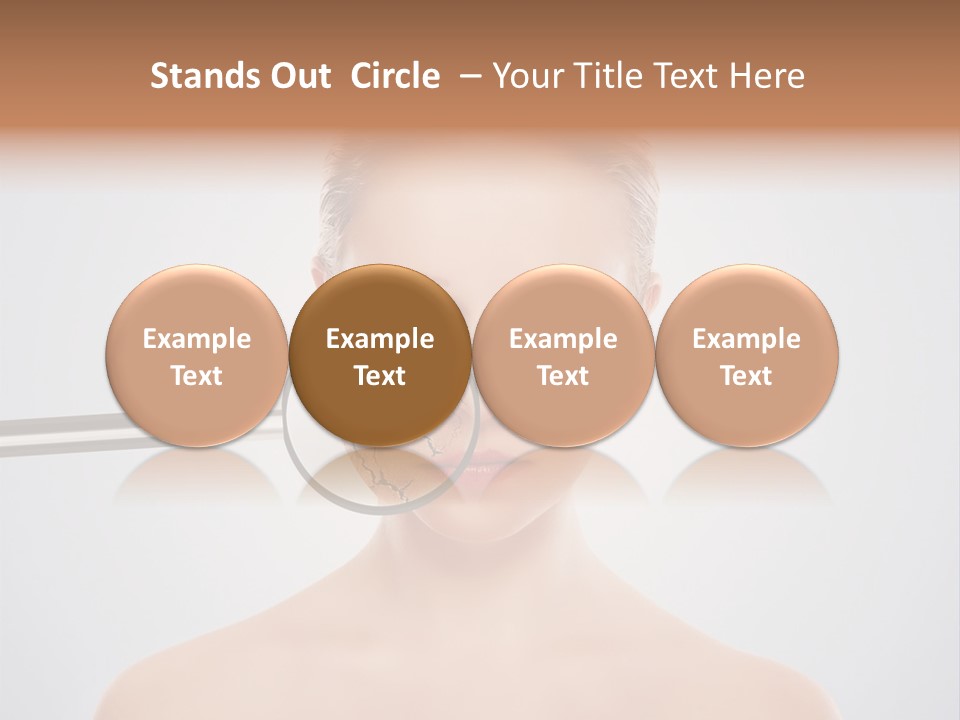 Stands Out  Circle  – Your Title Text Here

Example Text

Example Text

Example Text

Example Text